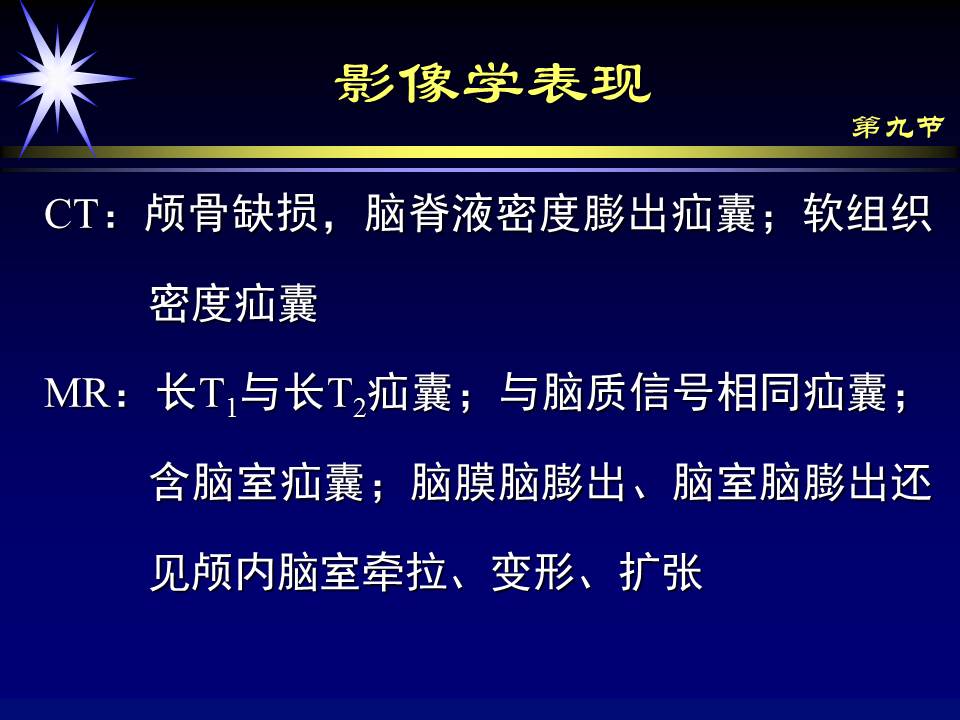 影像学表现

第九节

CT：颅骨缺损，脑脊液密度膨出疝囊；软组织密度疝囊

MR：长$T_1$与长$T_2$疝囊；与脑质信号相同疝囊；含脑室疝囊；脑膜脑膨出、脑室脑膨出还见颅内脑室牵拉、变形、扩张